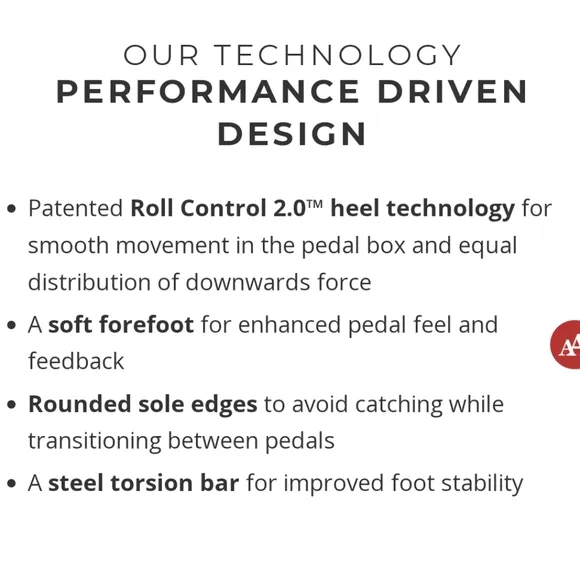 OUR TECHNOLOGY
PERFORMANCE DRIVEN DESIGN

• Patented Roll Control 2.0™ heel technology for smooth movement in the pedal box and equal distribution of downwards force

• A soft forefoot for enhanced pedal feel and feedback

• Rounded sole edges to avoid catching while transitioning between pedals

• A steel torsion bar for improved foot stability

AA